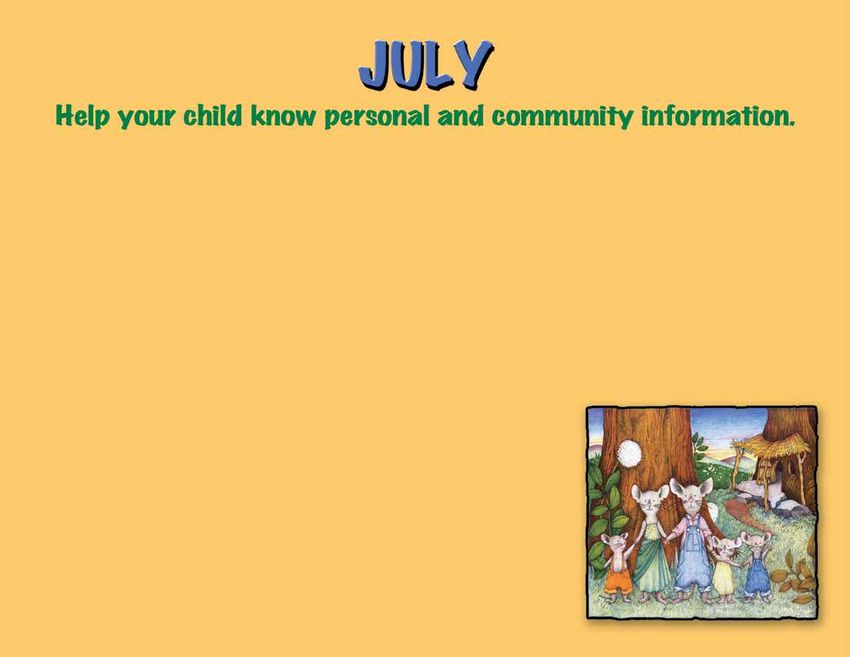 JULY

Help your child know personal and community information.